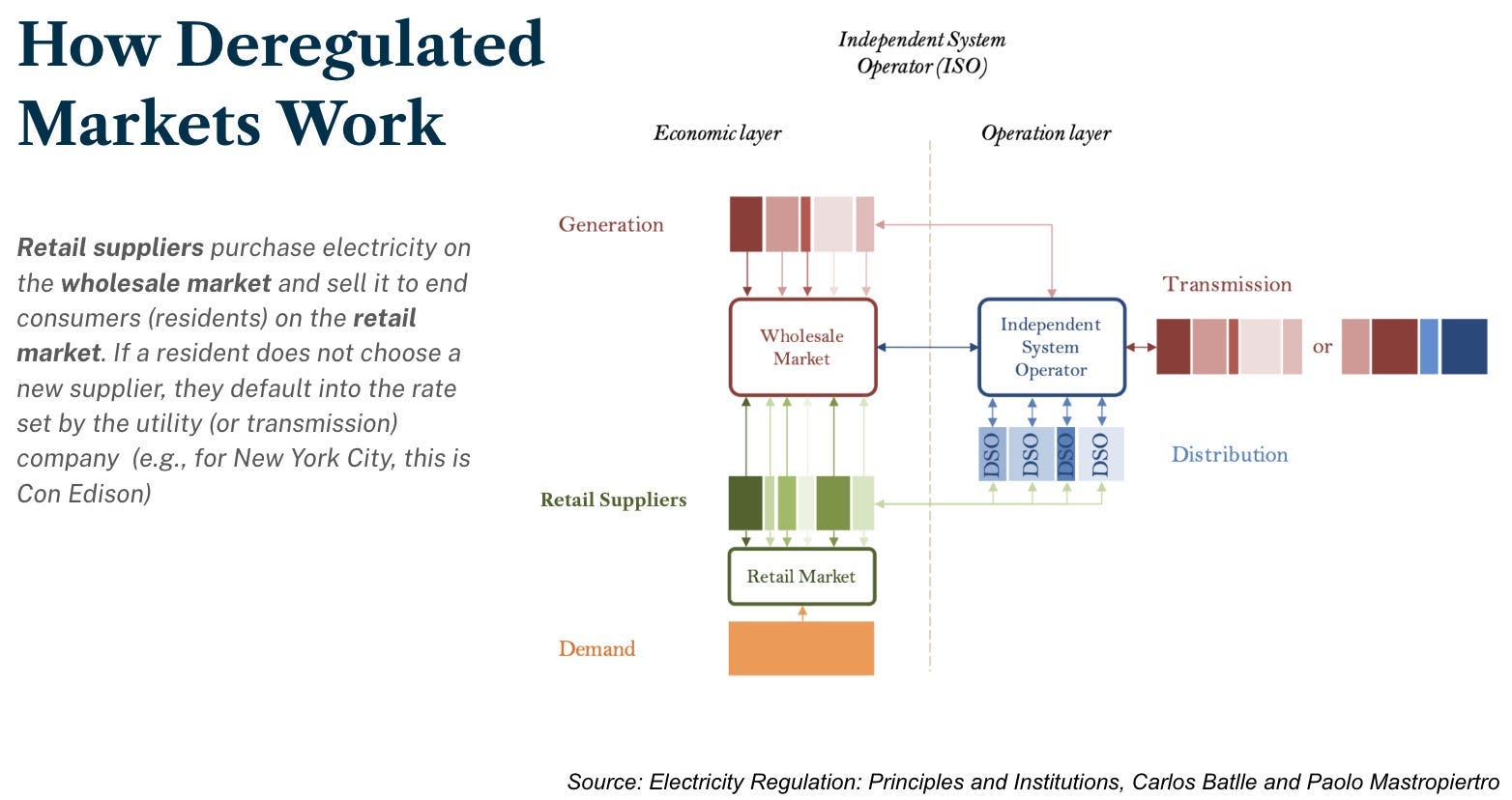 How Deregulated Markets Work

Retail suppliers purchase electricity on the wholesale market and sell it to end consumers (residents) on the retail market. If a resident does not choose a new supplier, they default into the rate set by the utility (or transmission) company (e.g., for New York City, this is Con Edison)

Independent System Operator (ISO)

Economic layer

Operation layer

Generation

Wholesale Market

Independent System Operator

Transmission

or

DSO DSO DSO DSO

Distribution

Retail Suppliers

Retail Market

Demand

Source: Electricity Regulation: Principles and Institutions, Carlos Batlle and Paolo Mastropiertro